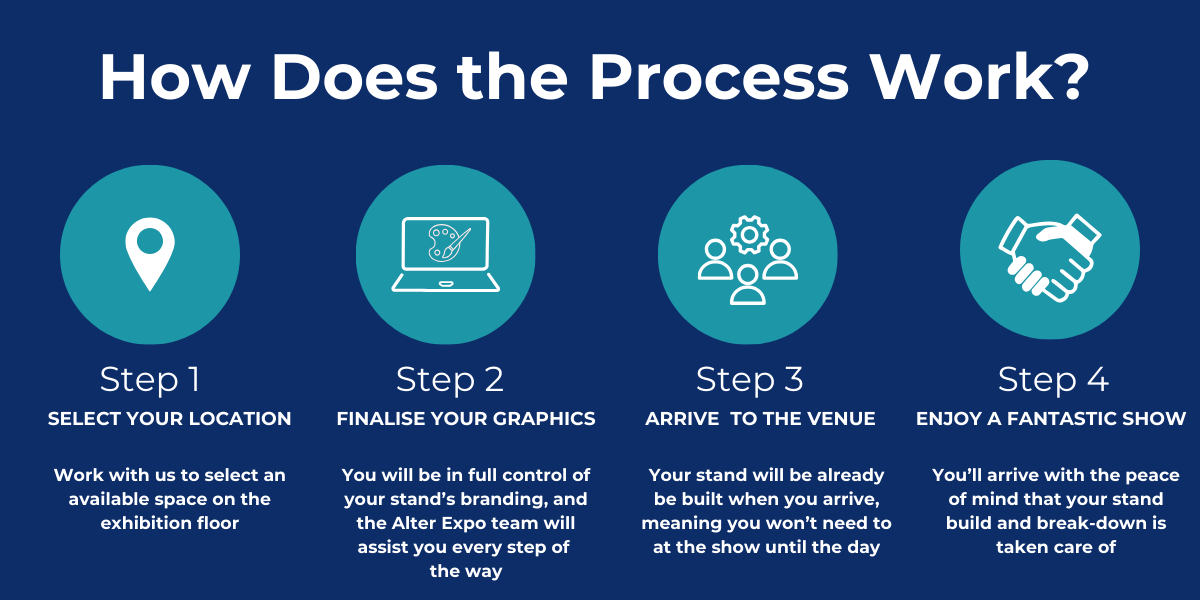 How Does the Process Work?

Step 1
SELECT YOUR LOCATION

Work with us to select an available space on the exhibition floor

Step 2
FINALISE YOUR GRAPHICS

You will be in full control of your stand's branding, and the Alter Expo team will assist you every step of the way

Step 3
ARRIVE TO THE VENUE

Your stand will be already be built when you arrive, meaning you won't need to at the show until the day

Step 4
ENJOY A FANTASTIC SHOW

You'll arrive with the peace of mind that your stand build and break-down is taken care of